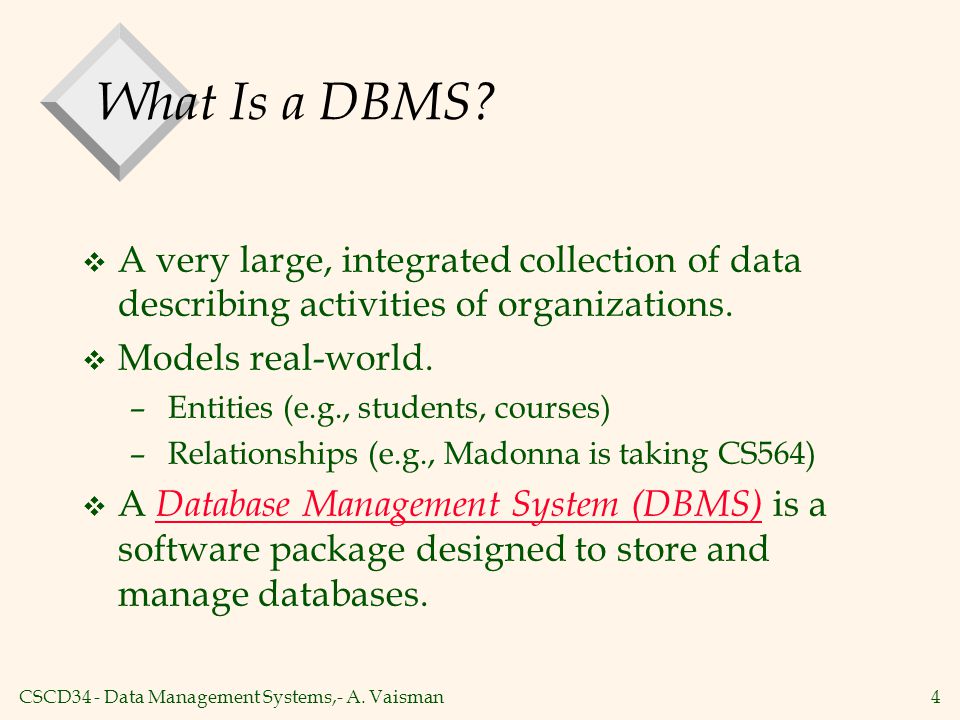 What Is a DBMS?

❖ A very large, integrated collection of data describing activities of organizations.

❖ Models real-world.
– Entities (e.g., students, courses)
– Relationships (e.g., Madonna is taking CS564)

❖ A Database Management System (DBMS) is a software package designed to store and manage databases.

CSCD34 - Data Management Systems,- A. Vaisman

4